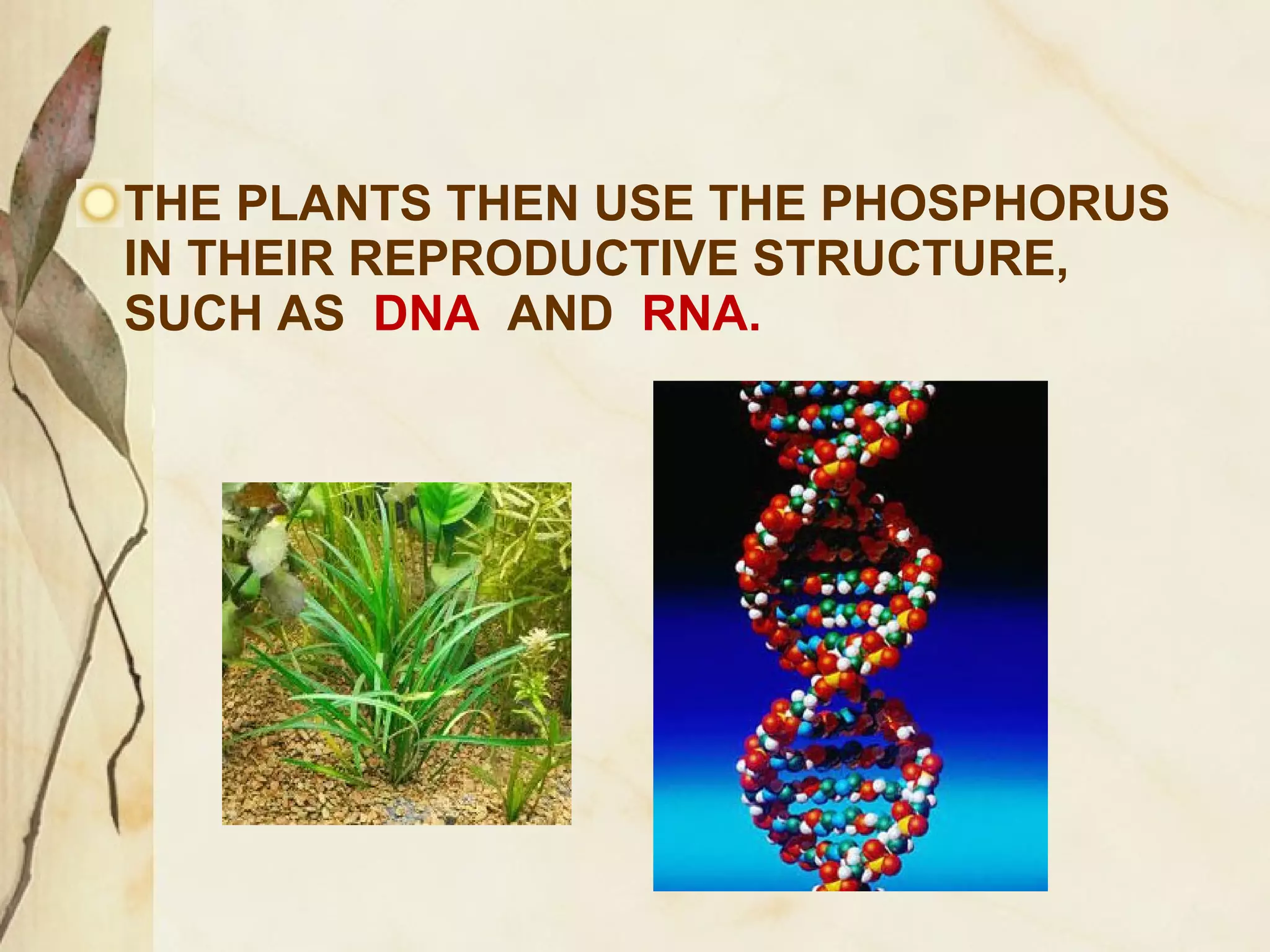 THE PLANTS THEN USE THE PHOSPHORUS IN THEIR REPRODUCTIVE STRUCTURE, SUCH AS DNA AND RNA.